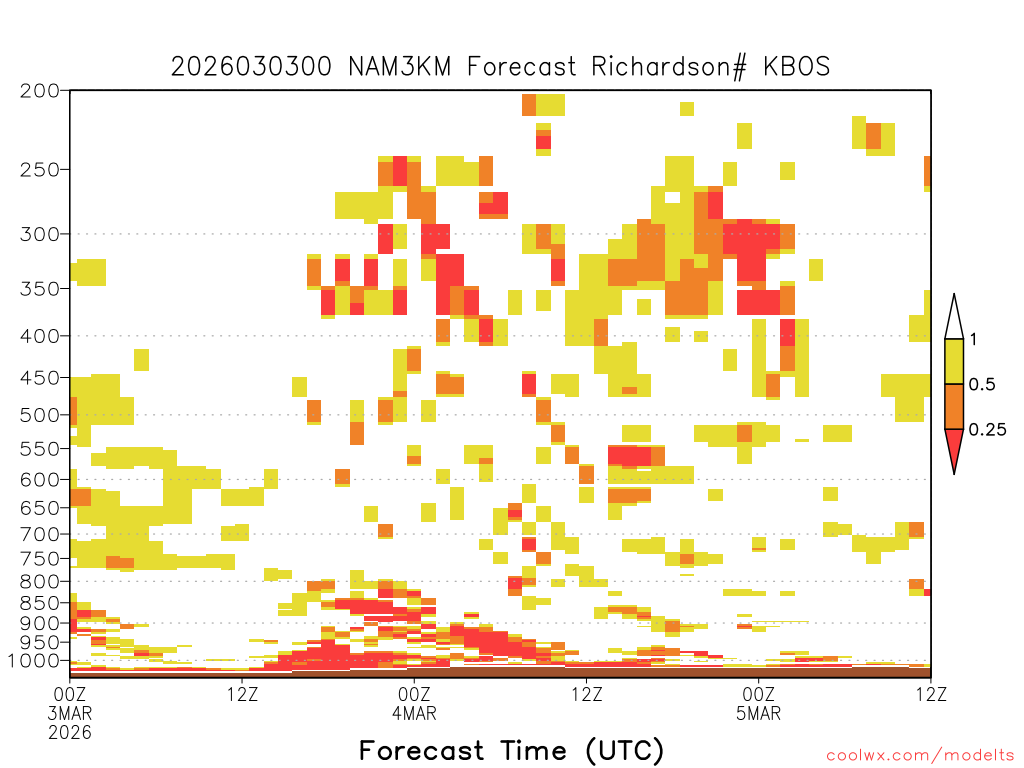 2026030300 NAM3KM Forecast Richardson# KBOS

200
250
300
350
400
450
500
550
600
650
700
750
800
850
900
950
1000

1
0.5
0.25

00Z 3MAR 2026
12Z
00Z 4MAR
12Z
00Z 5MAR
12Z

Forecast Time (UTC)

coolwx.com/modelts